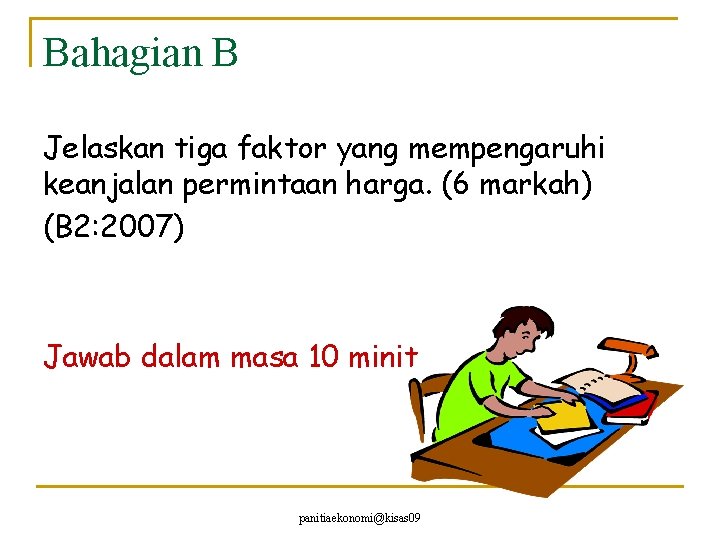 Bahagian B

Jelaskan tiga faktor yang mempengaruhi keanjalan permintaan harga. (6 markah) (B2:2007)

Jawab dalam masa 10 minit

panitiaekonomi@kisas09